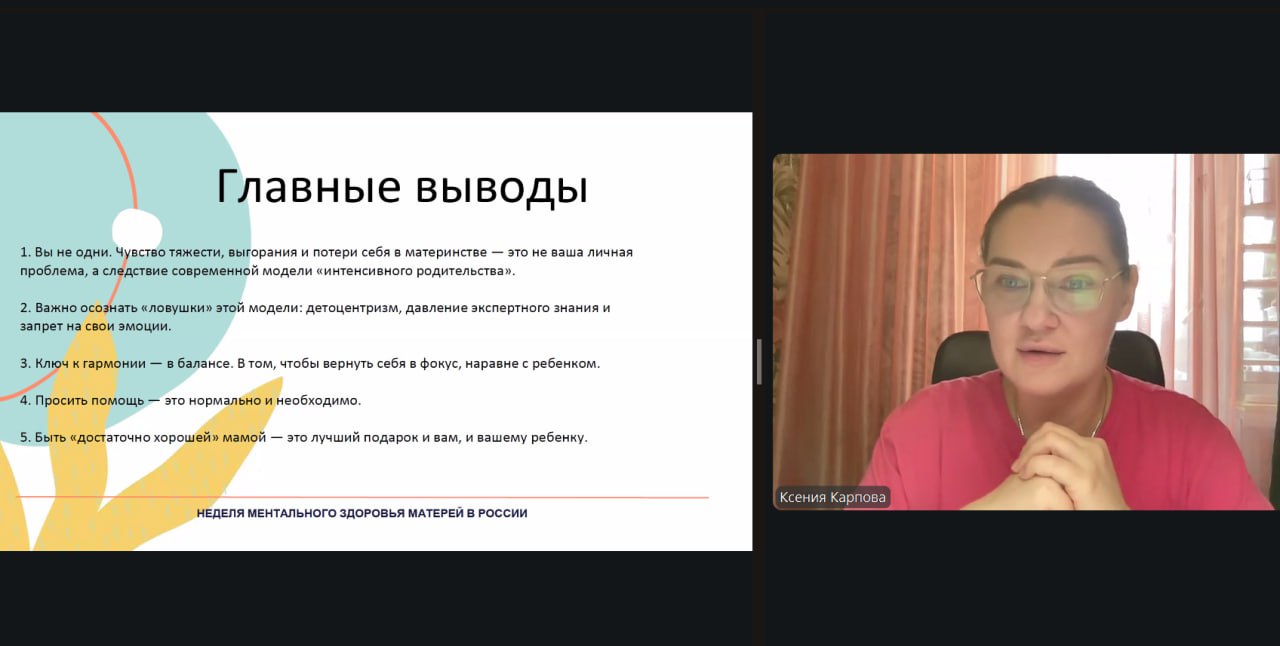 Главные выводы

1. Вы не одни. Чувство тяжести, выгорания и потери себя в материнстве — это не ваша личная проблема, а следствие современной модели «интенсивного родительства».

2. Важно осознать «ловушки» этой модели: детоцентризм, давление экспертного знания и запрет на свои эмоции.

3. Ключ к гармонии — в балансе. В том, чтобы вернуть себя в фокус, наравне с ребенком.

4. Просить помощь — это нормально и необходимо.

5. Быть «достаточно хорошей» мамой — это лучший подарок и вам, и вашему ребенку.

НЕДЕЛЯ МЕНТАЛЬНОГО ЗДОРОВЬЯ МАТЕРЕЙ В РОССИИ

Ксения Карпова